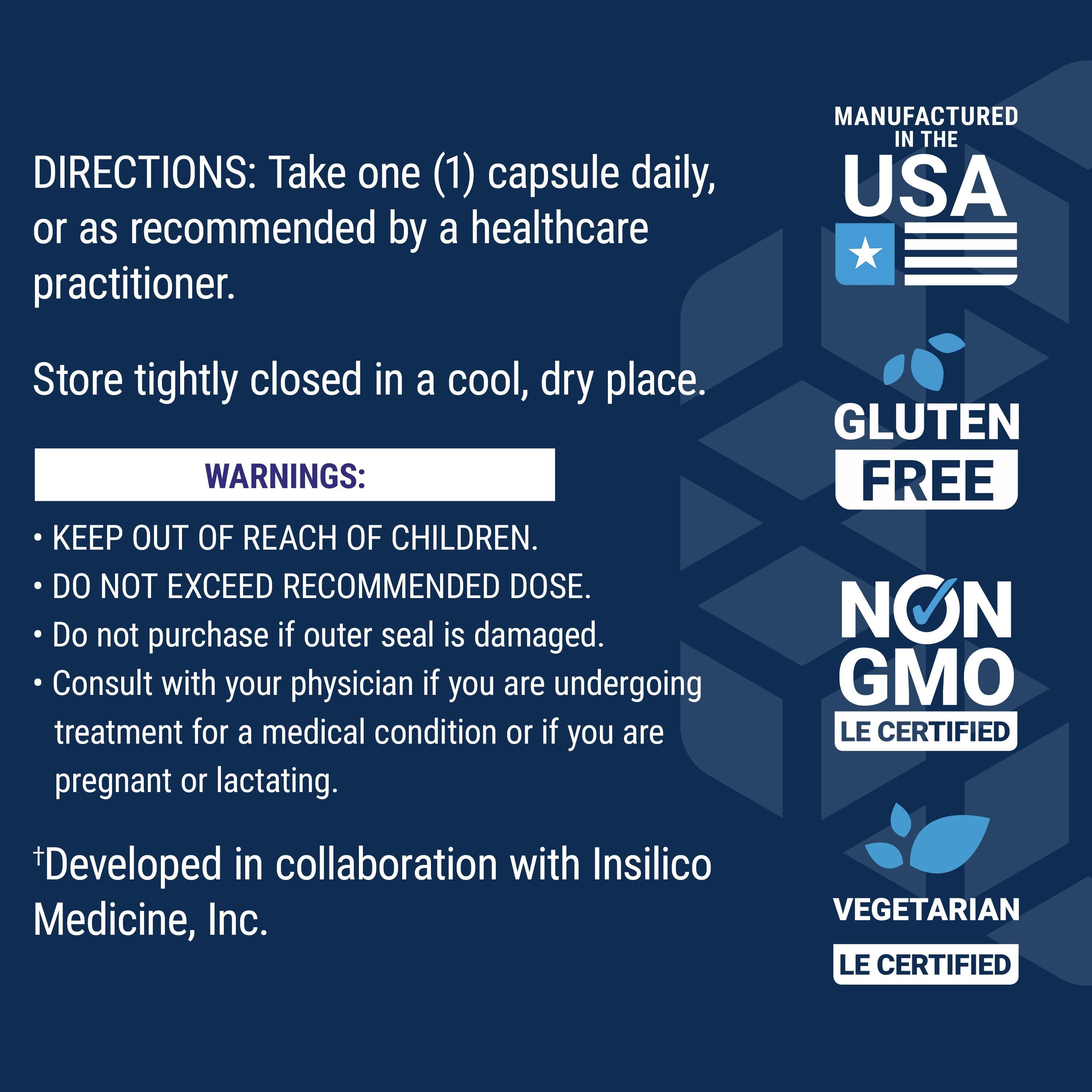 DIRECTIONS: Take one (1) capsule daily, or as recommended by a healthcare practitioner.

Store tightly closed in a cool, dry place.

WARNINGS:

• KEEP OUT OF REACH OF CHILDREN.
• DO NOT EXCEED RECOMMENDED DOSE.
• Do not purchase if outer seal is damaged.
• Consult with your physician if you are undergoing treatment for a medical condition or if you are pregnant or lactating.

†Developed in collaboration with Insilico Medicine, Inc.

MANUFACTURED IN THE USA

GLUTEN FREE

NON GMO LE CERTIFIED

VEGETARIAN LE CERTIFIED